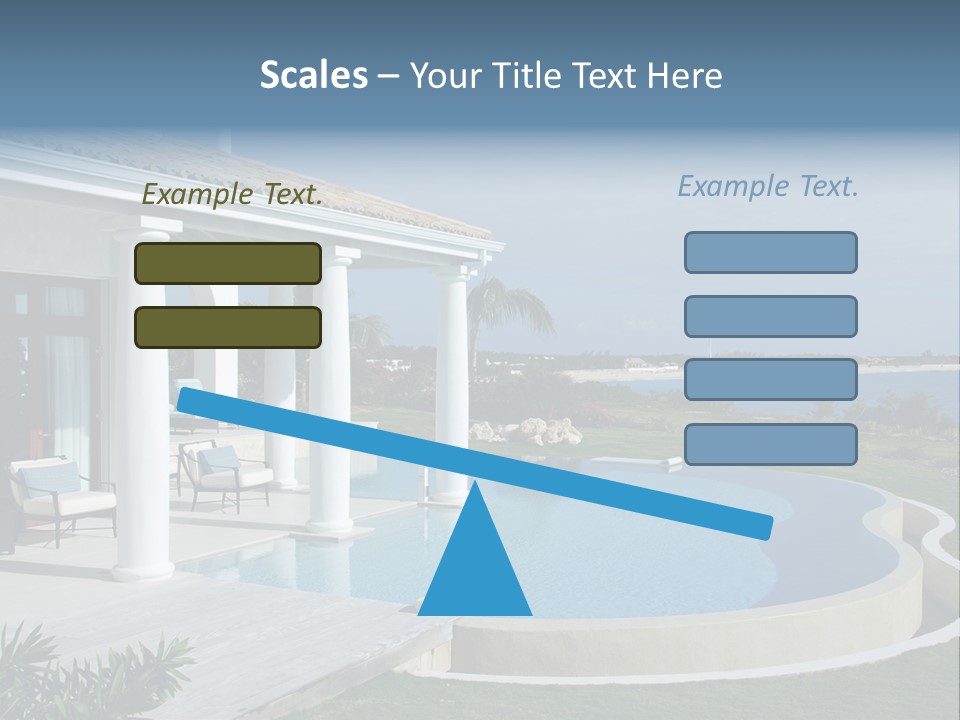 Scales – Your Title Text Here

Example Text.

Example Text.